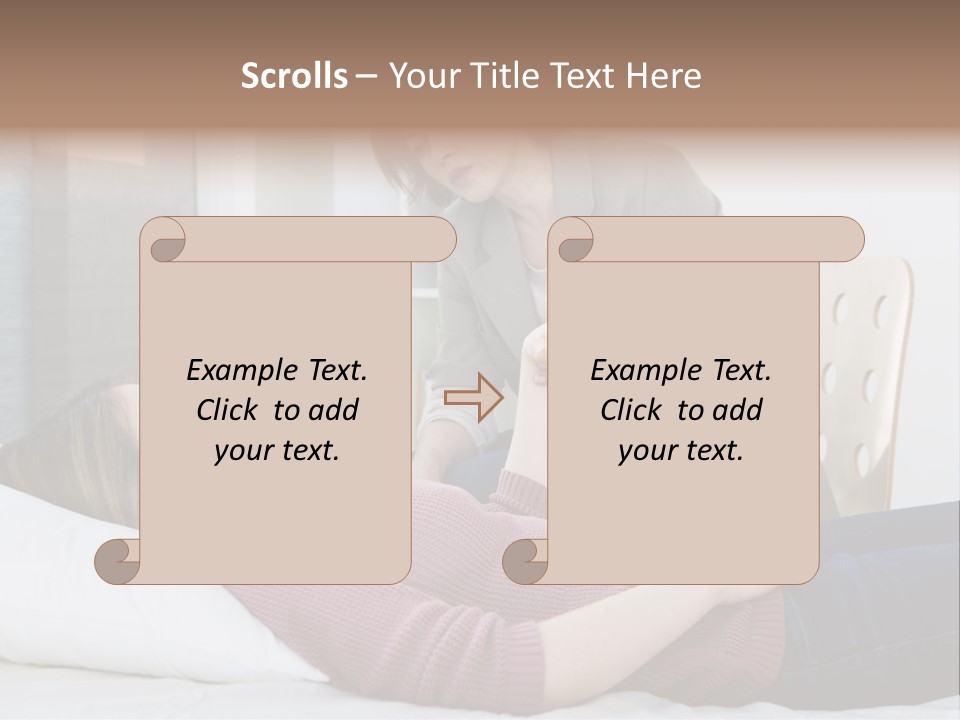 Scrolls – Your Title Text Here

Example Text. Click to add your text.

Example Text. Click to add your text.